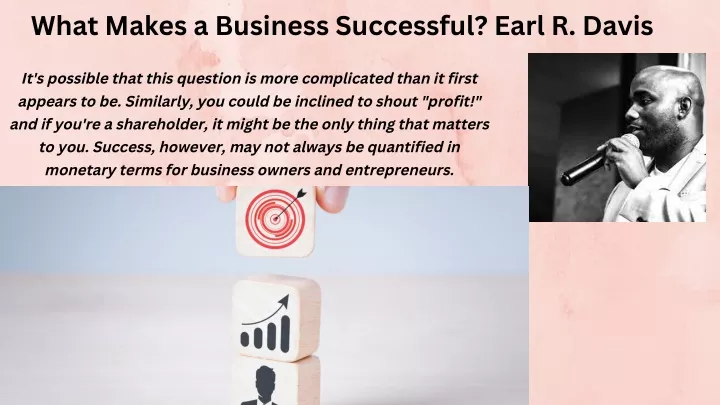 What Makes a Business Successful? Earl R. Davis

It's possible that this question is more complicated than it first appears to be. Similarly, you could be inclined to shout "profit!" and if you're a shareholder, it might be the only thing that matters to you. Success, however, may not always be quantified in monetary terms for business owners and entrepreneurs.